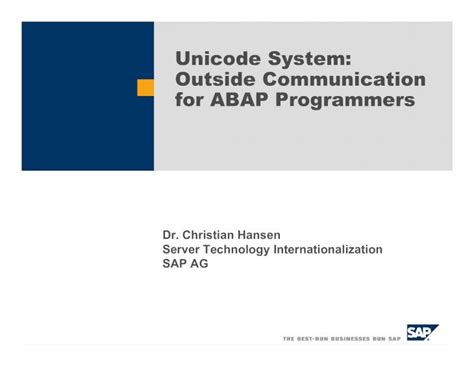 Unicode System:
Outside Communication
for ABAP Programmers

Dr. Christian Hansen
Server Technology Internationalization
SAP AG

THE BEST-RUN BUSINESSES RUN SAP

SAP